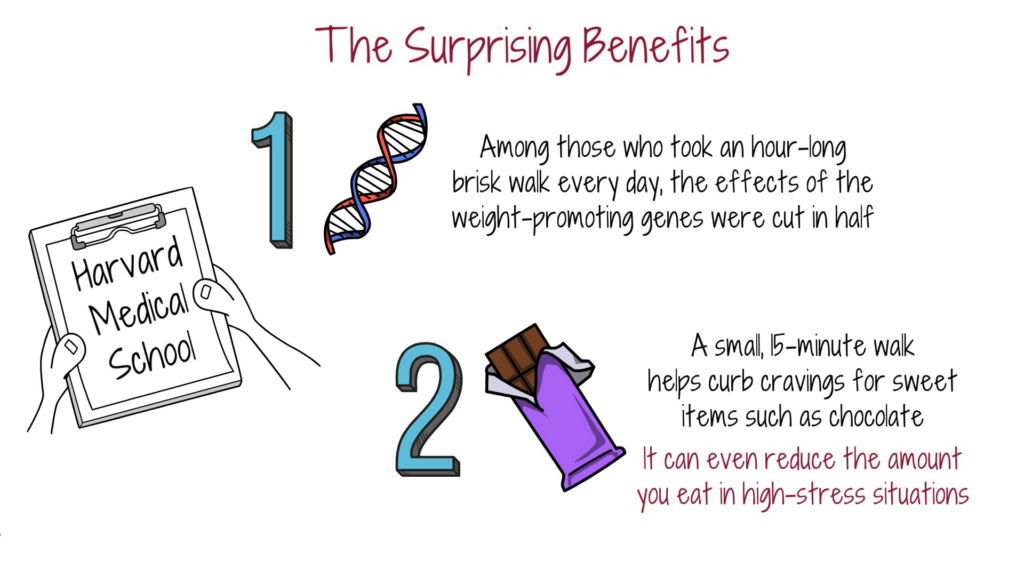 The Surprising Benefits

Harvard Medical School

1

Among those who took an hour-long brisk walk every day, the effects of the weight-promoting genes were cut in half

2

A small, 15-minute walk helps curb cravings for sweet items such as chocolate

It can even reduce the amount you eat in high-stress situations